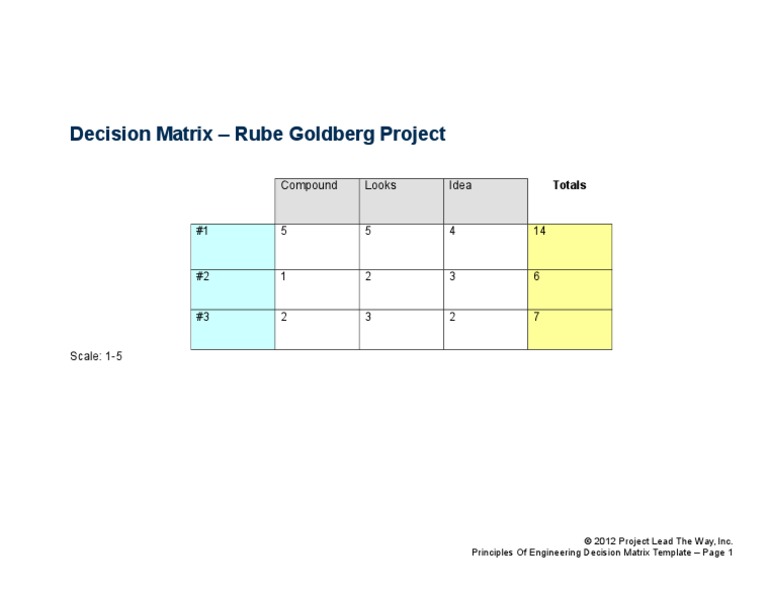 Decision Matrix – Rube Goldberg Project

| | Compound | Looks | Idea | Totals |
|---|---|---|---|---|
| #1 | 5 | 5 | 4 | 14 |
| #2 | 1 | 2 | 3 | 6 |
| #3 | 2 | 3 | 2 | 7 |

Scale: 1-5

© 2012 Project Lead The Way, Inc.
Principles Of Engineering Decision Matrix Template – Page 1